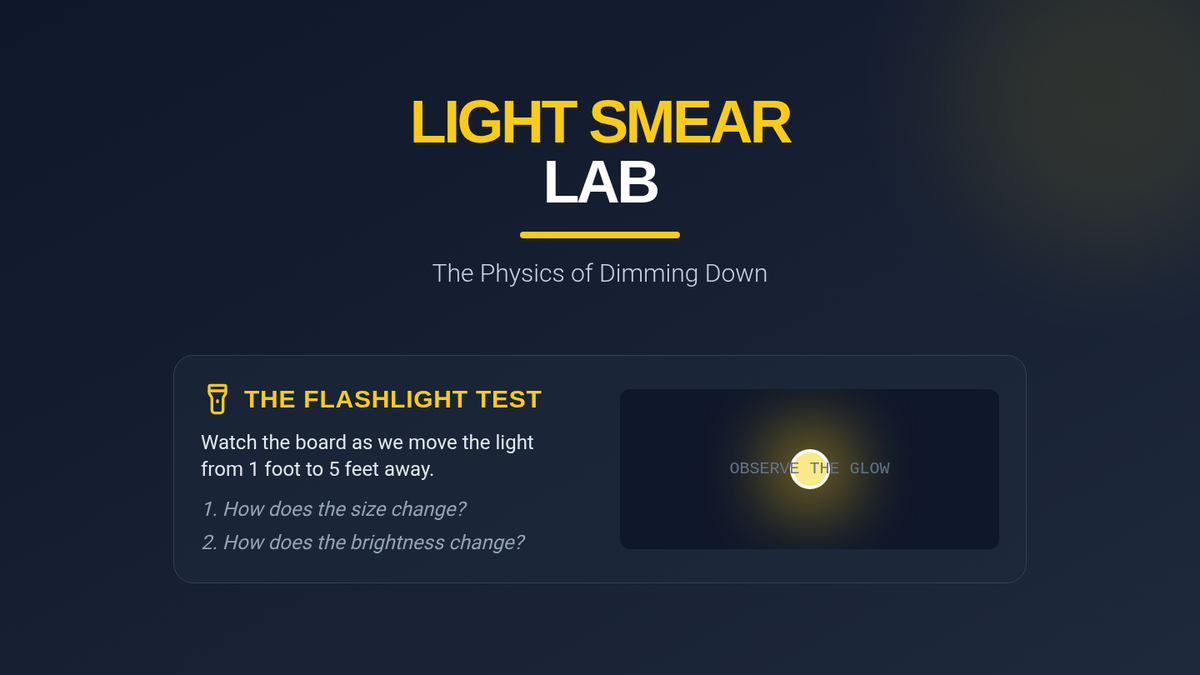 LIGHT SMEAR
LAB

The Physics of Dimming Down

THE FLASHLIGHT TEST

Watch the board as we move the light from 1 foot to 5 feet away.

1. How does the size change?
2. How does the brightness change?

OBSERVE THE GLOW